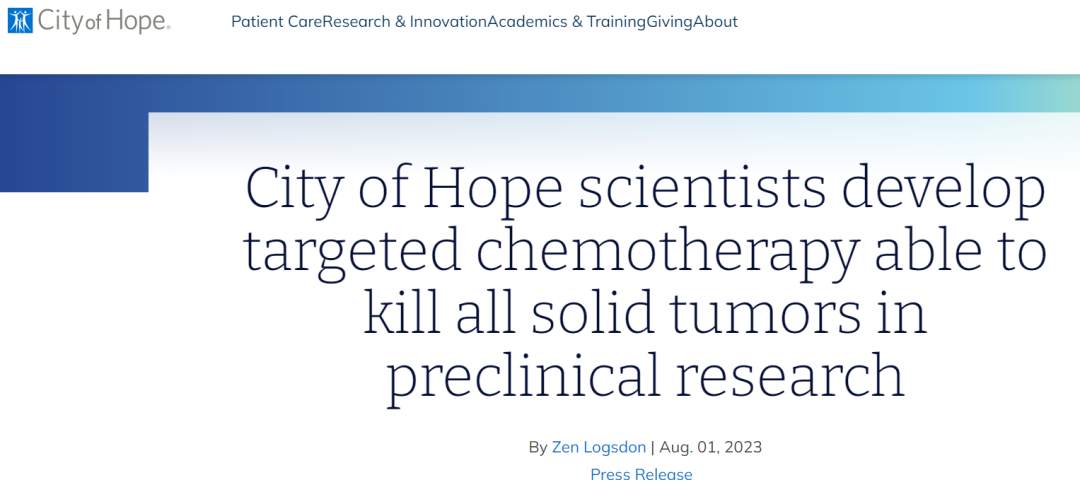 City of Hope.

Patient CareResearch & InnovationAcademics & TrainingGivingAbout

City of Hope scientists develop targeted chemotherapy able to kill all solid tumors in preclinical research

By Zen Logsdon | Aug. 01, 2023

Press Release